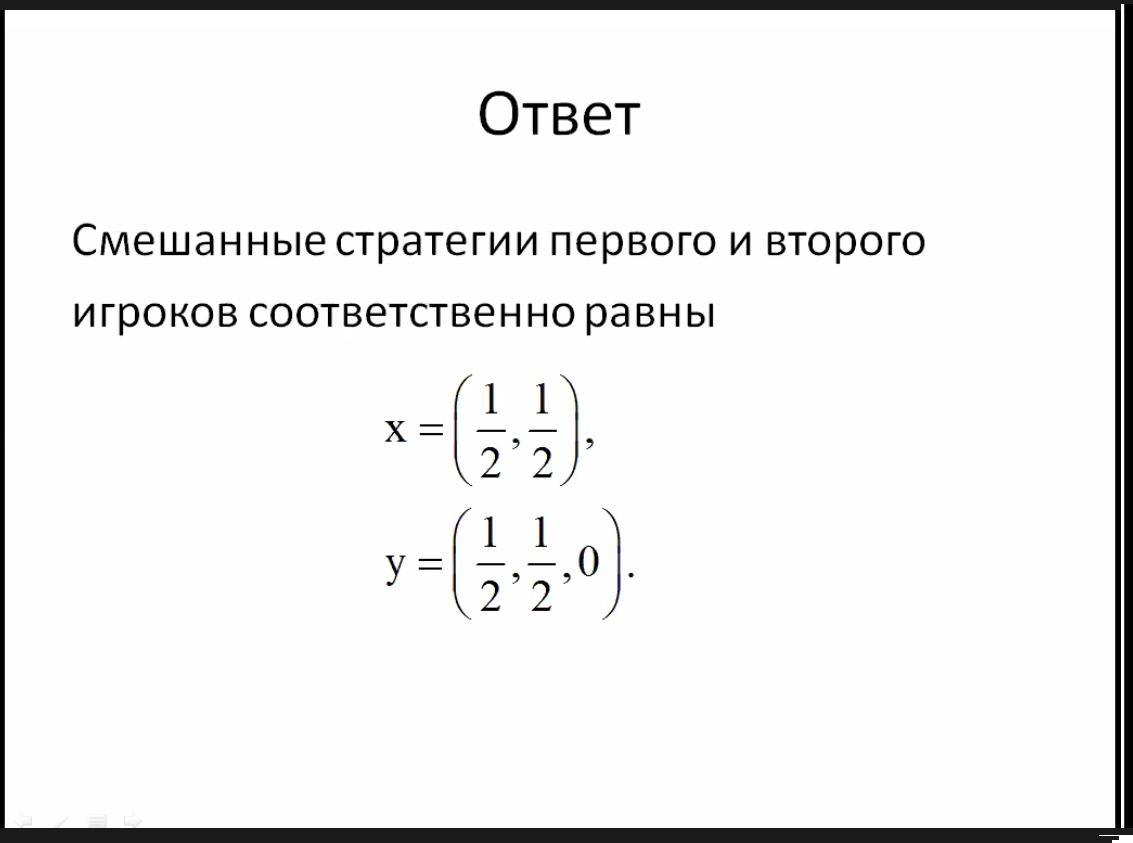 Ответ

Смешанные стратегии первого и второго игроков соответственно равны

$x = \left(\frac{1}{2}, \frac{1}{2}\right),$

$y = \left(\frac{1}{2}, \frac{1}{2}, 0\right).$